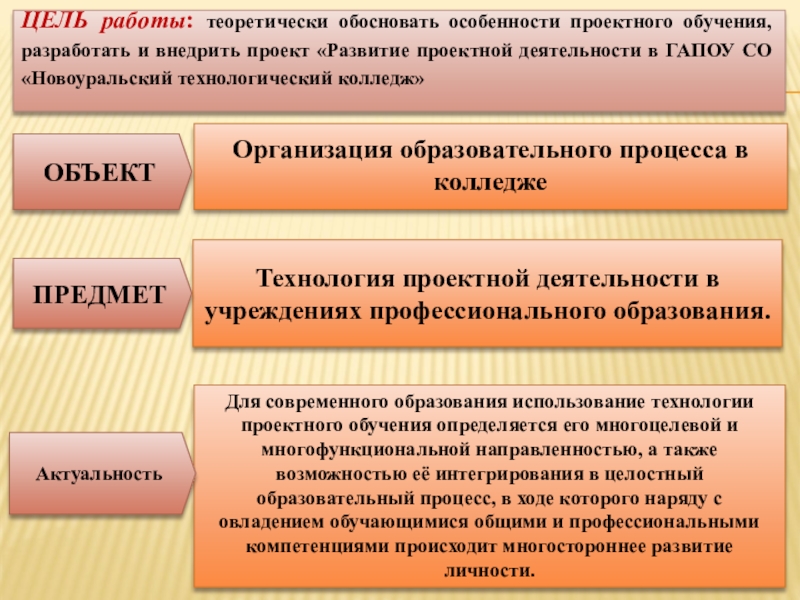 ЦЕЛЬ работы: теоретически обосновать особенности проектного обучения, разработать и внедрить проект «Развитие проектной деятельности в ГАПОУ СО «Новоуральский технологический колледж»

ОБЪЕКТ

Организация образовательного процесса в колледже

ПРЕДМЕТ

Технология проектной деятельности в учреждениях профессионального образования.

Актуальность

Для современного образования использование технологии проектного обучения определяется его многоцелевой и многофункциональной направленностью, а также возможностью её интегрирования в целостный образовательный процесс, в ходе которого наряду с овладением обучающимися общими и профессиональными компетенциями происходит многостороннее развитие личности.